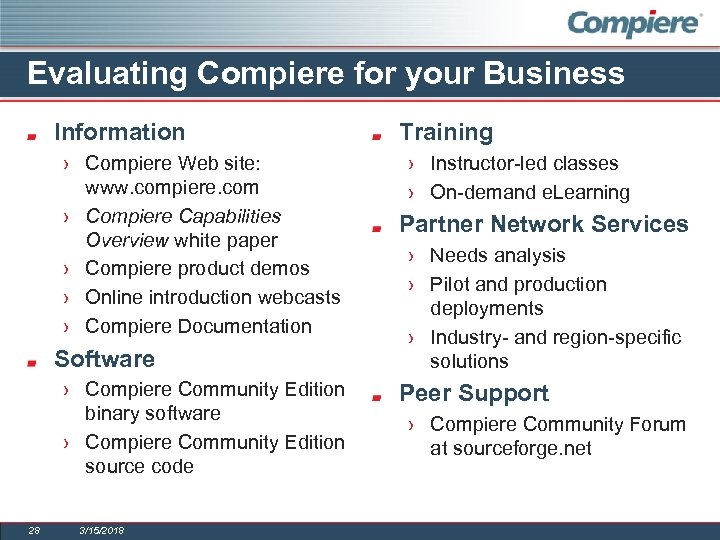 Compiere

Evaluating Compiere for your Business

Information
› Compiere Web site: www.compiere.com
› Compiere Capabilities Overview white paper
› Compiere product demos
› Online introduction webcasts
› Compiere Documentation

Software
› Compiere Community Edition binary software
› Compiere Community Edition source code

Training
› Instructor-led classes
› On-demand eLearning

Partner Network Services
› Needs analysis
› Pilot and production deployments
› Industry- and region-specific solutions

Peer Support
› Compiere Community Forum at sourceforge.net

28 3/15/2018